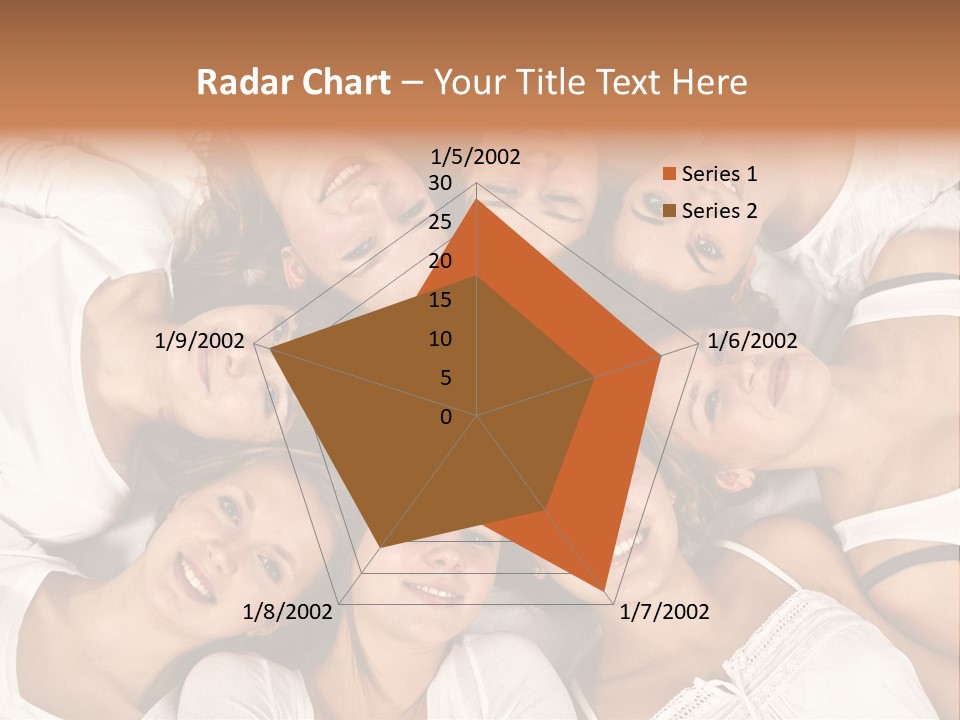 Radar Chart – Your Title Text Here

1/5/2002
30
25
20
15
10
5
0
1/6/2002
1/7/2002
1/8/2002
1/9/2002

Series 1
Series 2